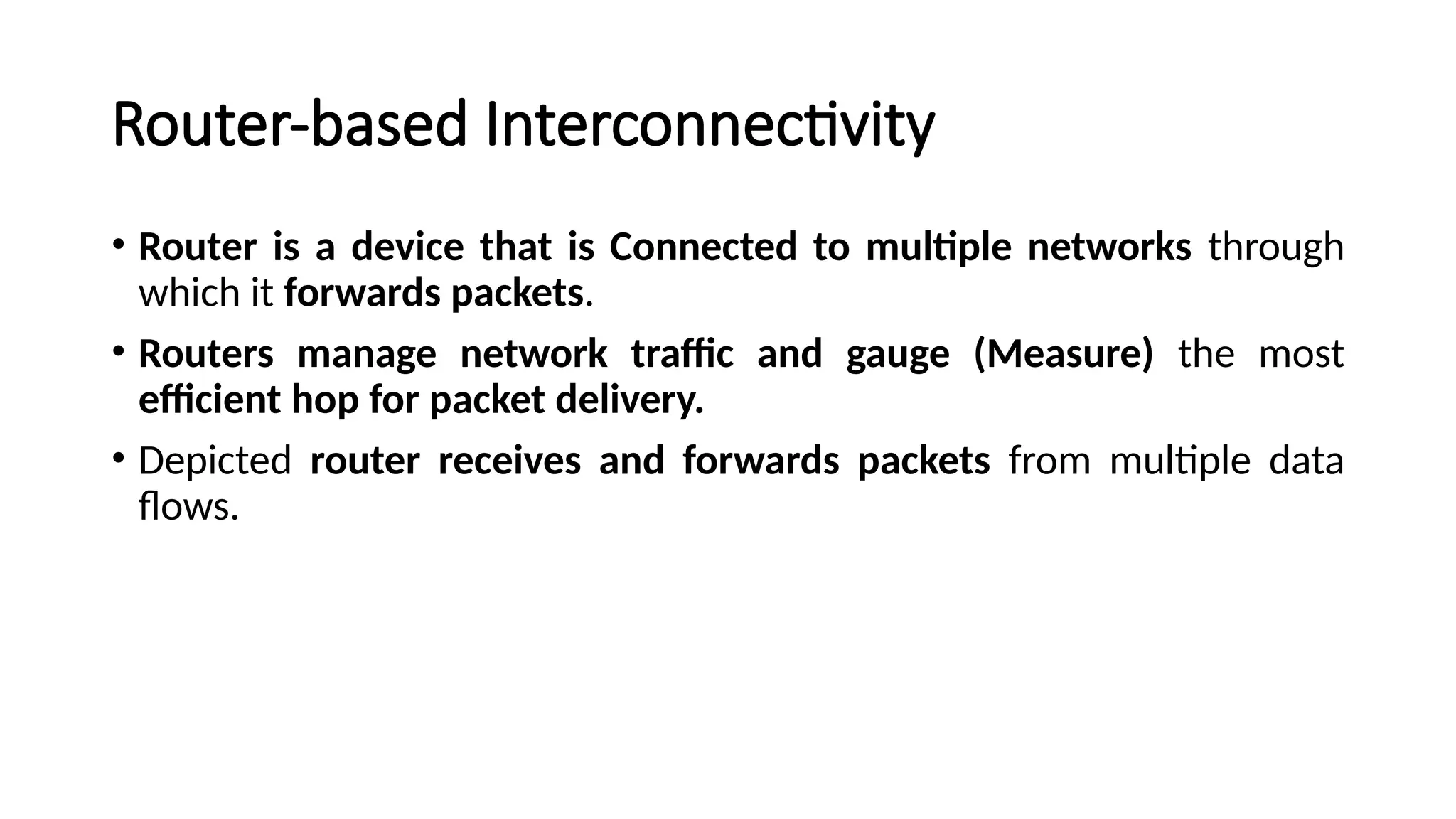 Router-based Interconnectivity

• Router is a device that is Connected to multiple networks through which it forwards packets.

• Routers manage network traffic and gauge (Measure) the most efficient hop for packet delivery.

• Depicted router receives and forwards packets from multiple data flows.